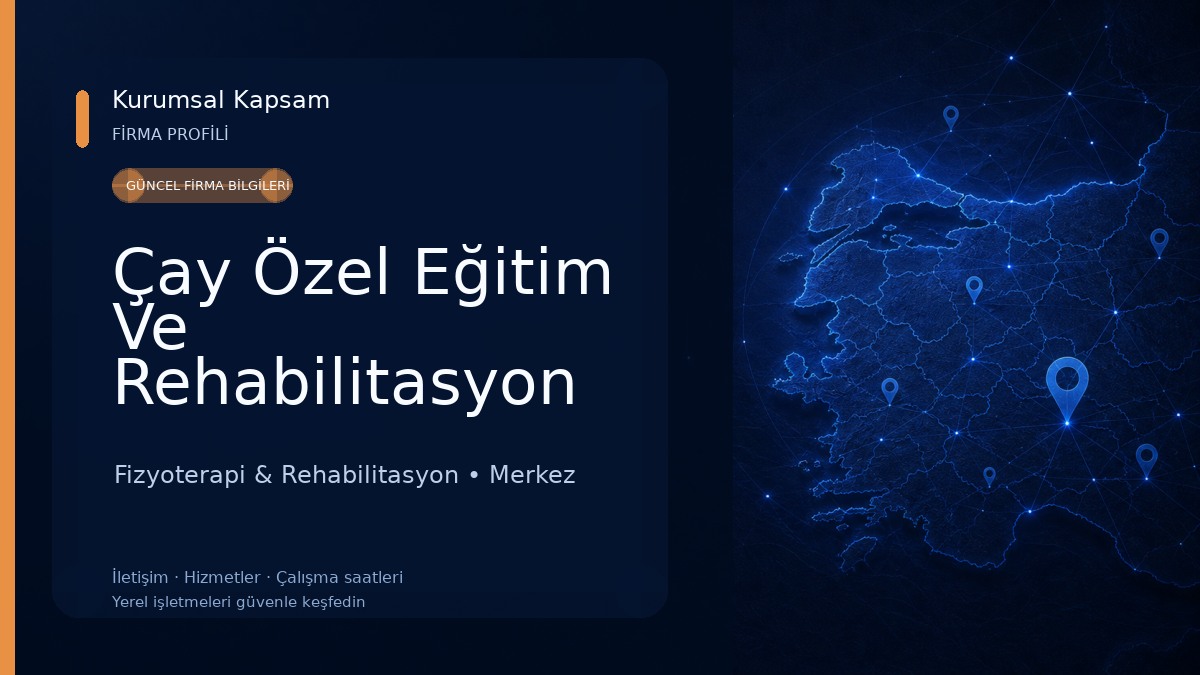 Kurumsal Kapsam
FİRMA PROFİLİ

GÜNCEL FİRMA BİLGİLERİ

Çay Özel Eğitim Ve Rehabilitasyon

Fizyoterapi & Rehabilitasyon • Merkez

İletişim · Hizmetler · Çalışma saatleri
Yerel işletmeleri güvenle keşfedin